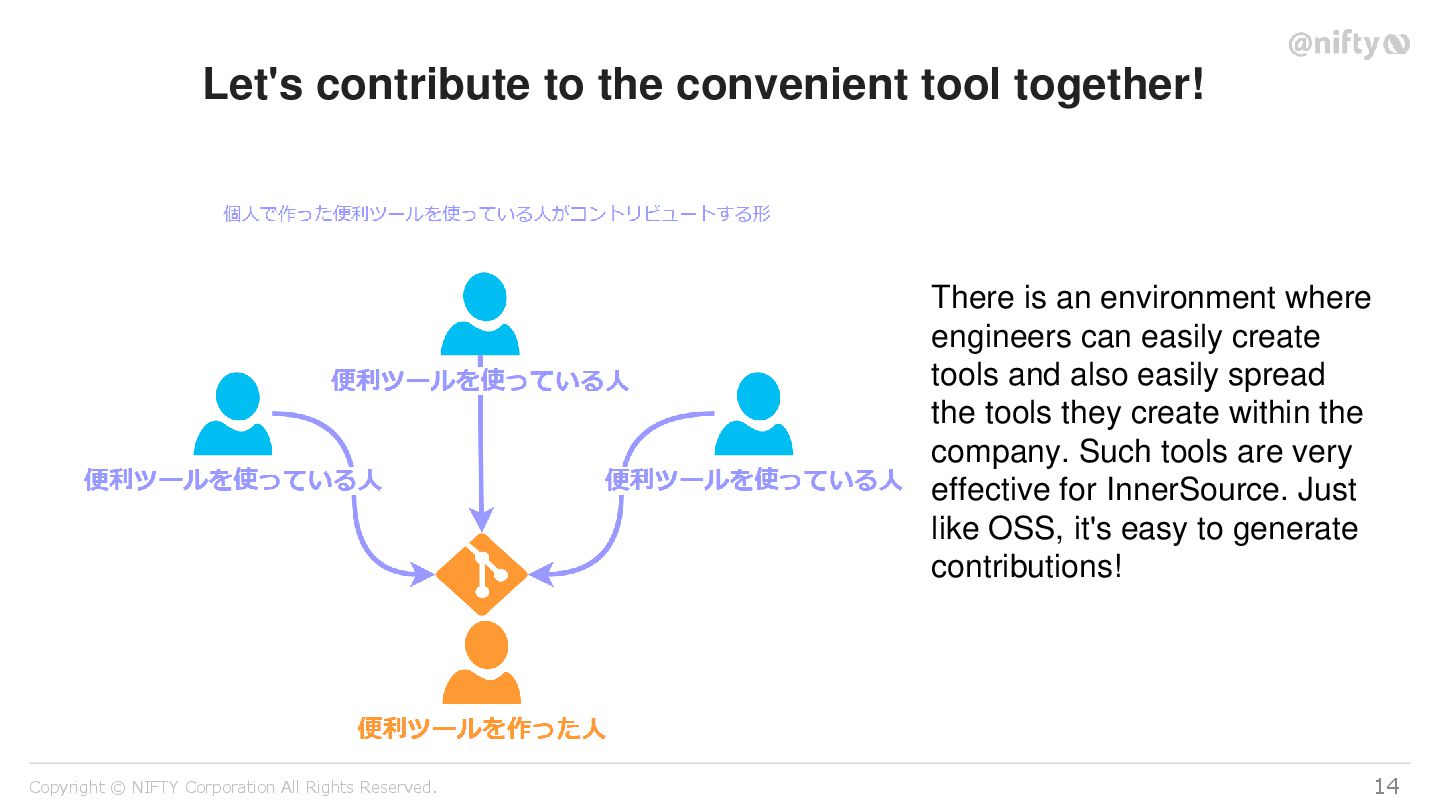 @nifty

Let's contribute to the convenient tool together!

個人で作った便利ツールを使っている人がコントリビュートする形

便利ツールを使っている人

便利ツールを使っている人

便利ツールを使っている人

便利ツールを作った人

There is an environment where engineers can easily create tools and also easily spread the tools they create within the company. Such tools are very effective for InnerSource. Just like OSS, it's easy to generate contributions!

Copyright © NIFTY Corporation All Rights Reserved.

14